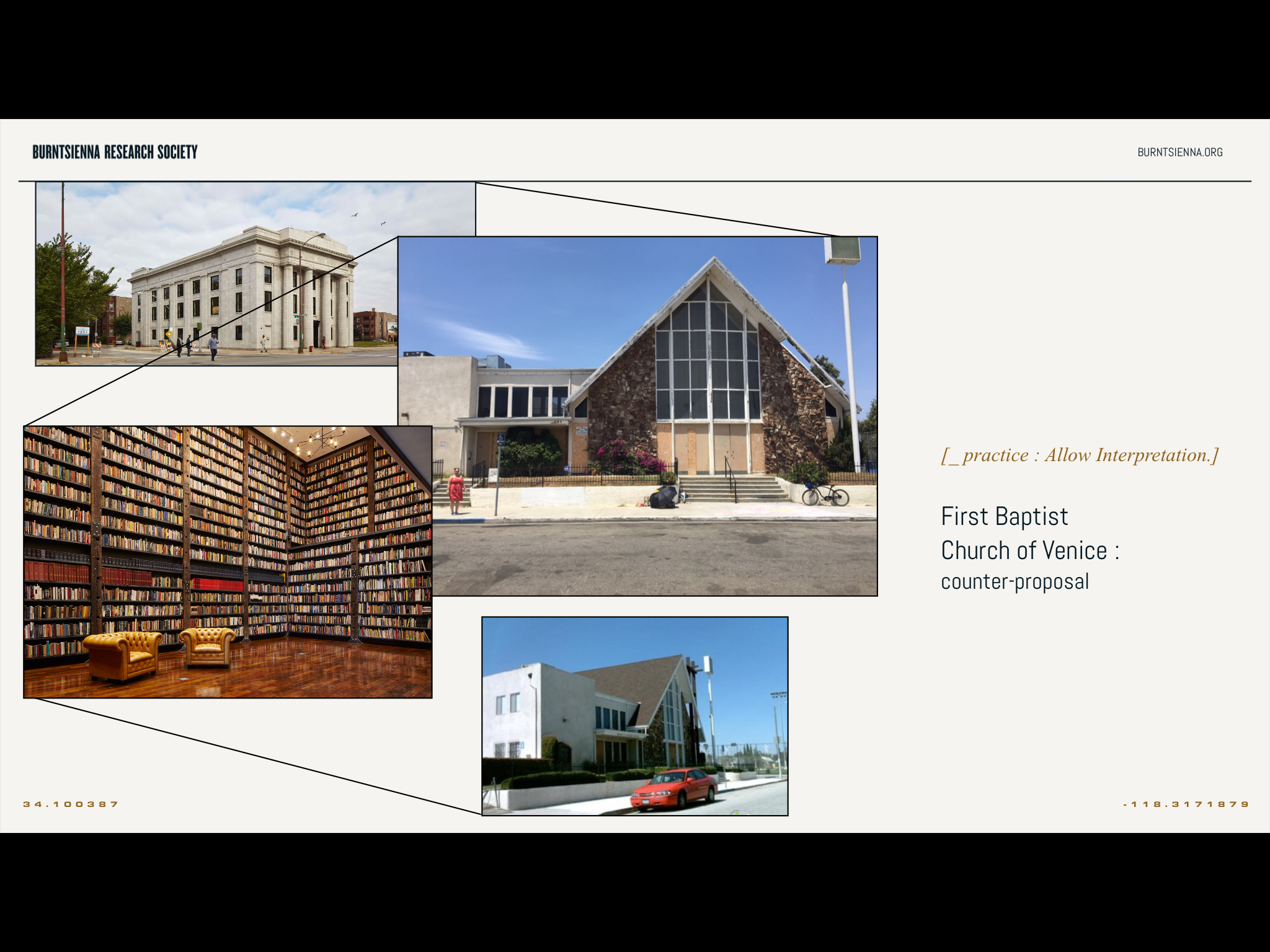 BURNTSIENNA RESEARCH SOCIETY

BURNTSIENNA.ORG

[_practice : Allow Interpretation.]

First Baptist Church of Venice : counter-proposal

34.100387

-118.3171879